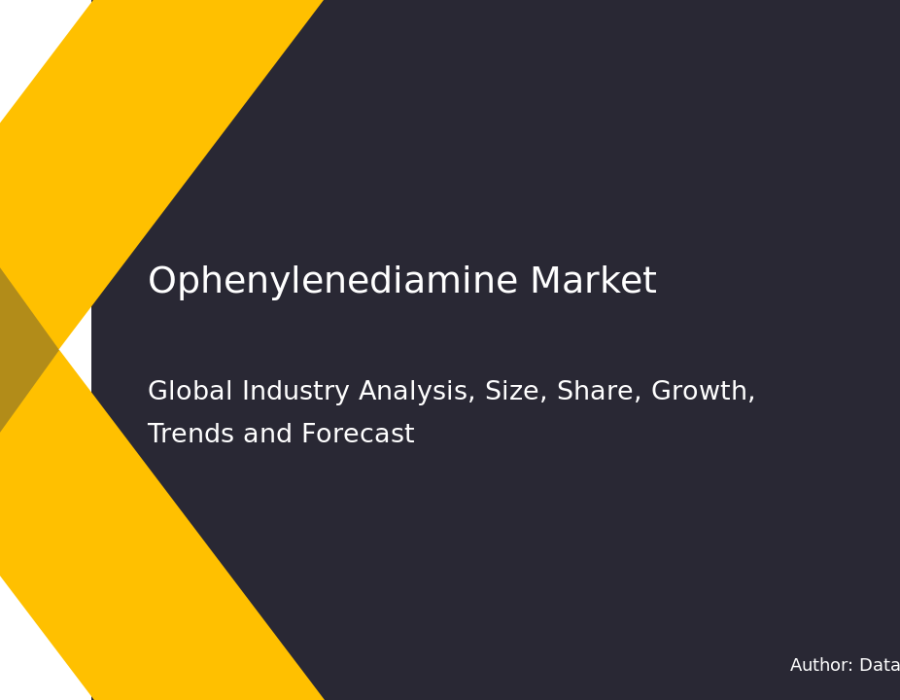 Ophenylenediamine Market

Global Industry Analysis, Size, Share, Growth, Trends and Forecast

Author: Data